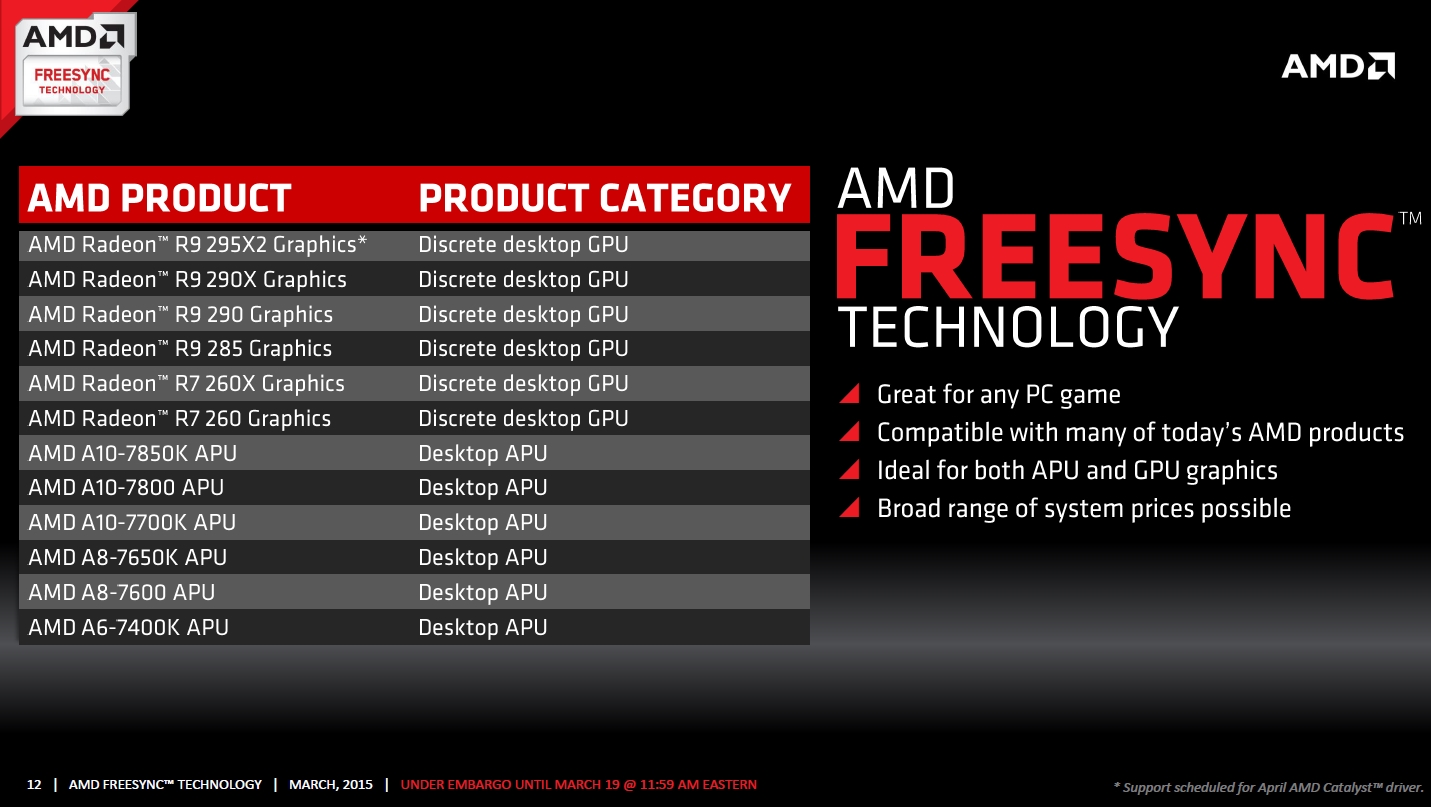 AMD
FREESYNC
TECHNOLOGY

AMD

| AMD PRODUCT | PRODUCT CATEGORY |
|---|---|
| AMD Radeon™ R9 295X2 Graphics* | Discrete desktop GPU |
| AMD Radeon™ R9 290X Graphics | Discrete desktop GPU |
| AMD Radeon™ R9 290 Graphics | Discrete desktop GPU |
| AMD Radeon™ R9 285 Graphics | Discrete desktop GPU |
| AMD Radeon™ R7 260X Graphics | Discrete desktop GPU |
| AMD Radeon™ R7 260 Graphics | Discrete desktop GPU |
| AMD A10-7850K APU | Desktop APU |
| AMD A10-7800 APU | Desktop APU |
| AMD A10-7700K APU | Desktop APU |
| AMD A8-7650K APU | Desktop APU |
| AMD A8-7600 APU | Desktop APU |
| AMD A6-7400K APU | Desktop APU |

AMD
FREESYNC™
TECHNOLOGY

Great for any PC game
Compatible with many of today's AMD products
Ideal for both APU and GPU graphics
Broad range of system prices possible

12 | AMD FREESYNC™ TECHNOLOGY | MARCH, 2015 | UNDER EMBARGO UNTIL MARCH 19 @ 11:59 AM EASTERN

* Support scheduled for April AMD Catalyst™ driver.